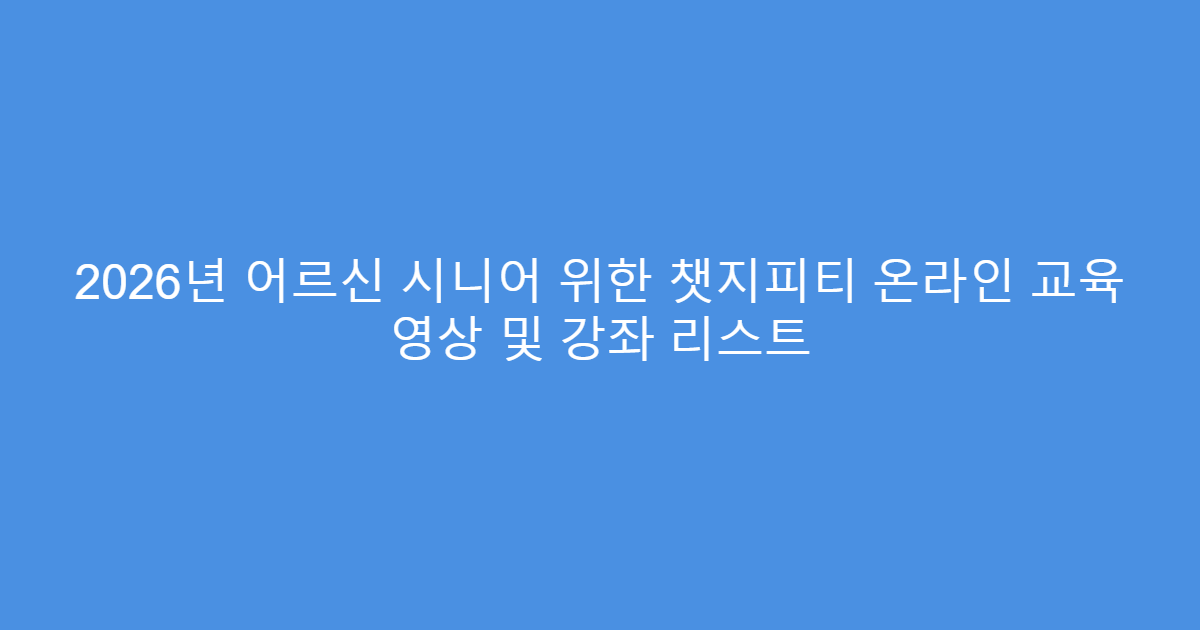 2026년 어르신 시니어 위한 챗지피티 온라인 교육 영상 및 강좌 리스트